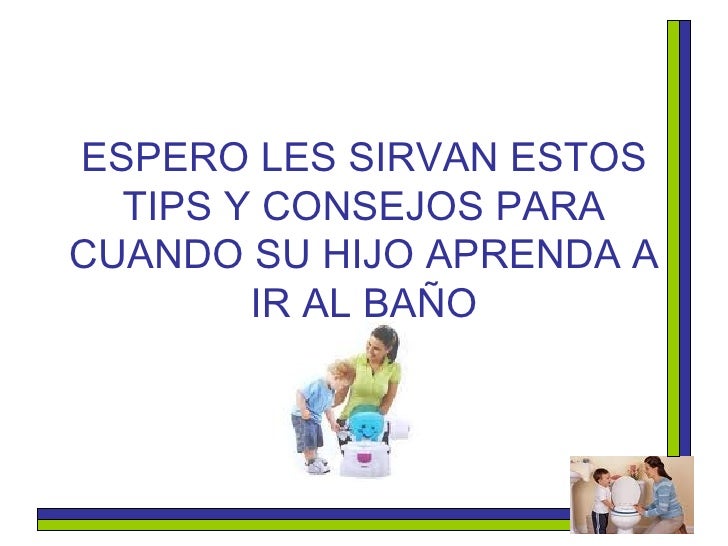 ESPERO LES SIRVAN ESTOS TIPS Y CONSEJOS PARA CUANDO SU HIJO APRENDA A IR AL BAÑO